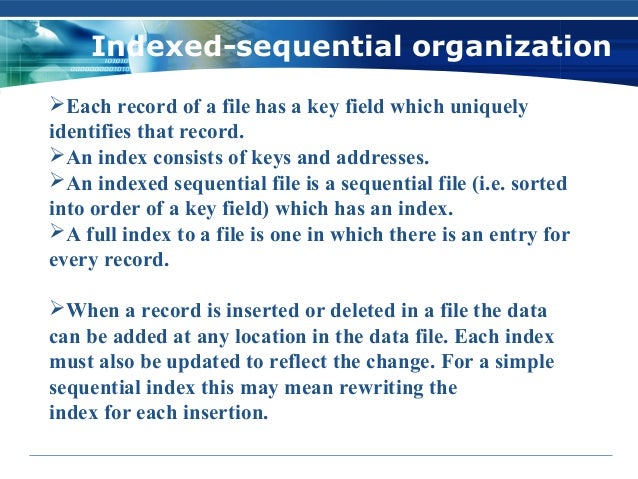 Indexed-sequential organization

➢Each record of a file has a key field which uniquely identifies that record.
➢An index consists of keys and addresses.
➢An indexed sequential file is a sequential file (i.e. sorted into order of a key field) which has an index.
➢A full index to a file is one in which there is an entry for every record.

➢When a record is inserted or deleted in a file the data can be added at any location in the data file. Each index must also be updated to reflect the change. For a simple sequential index this may mean rewriting the index for each insertion.